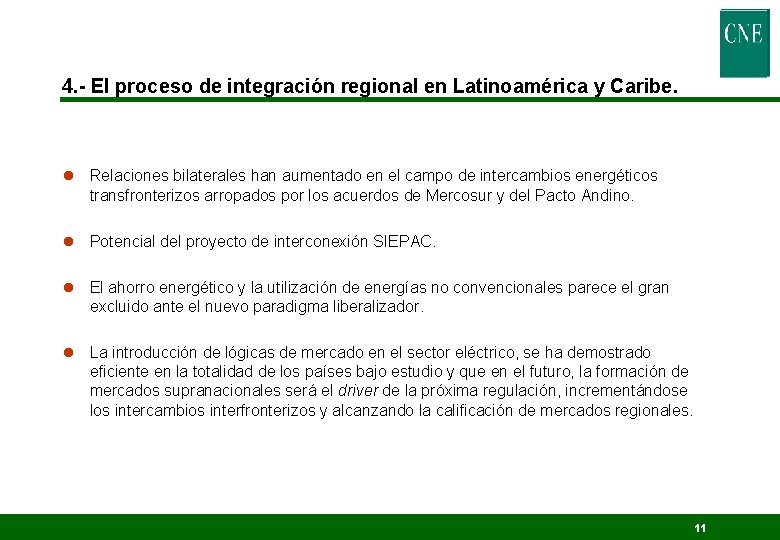 CNE

4.- El proceso de integración regional en Latinoamérica y Caribe.

Relaciones bilaterales han aumentado en el campo de intercambios energéticos transfronterizos arropados por los acuerdos de Mercosur y del Pacto Andino.

Potencial del proyecto de interconexión SIEPAC.

El ahorro energético y la utilización de energías no convencionales parece el gran excluido ante el nuevo paradigma liberalizador.

La introducción de lógicas de mercado en el sector eléctrico, se ha demostrado eficiente en la totalidad de los países bajo estudio y que en el futuro, la formación de mercados supranacionales será el driver de la próxima regulación, incrementándose los intercambios interfronterizos y alcanzando la calificación de mercados regionales.

11